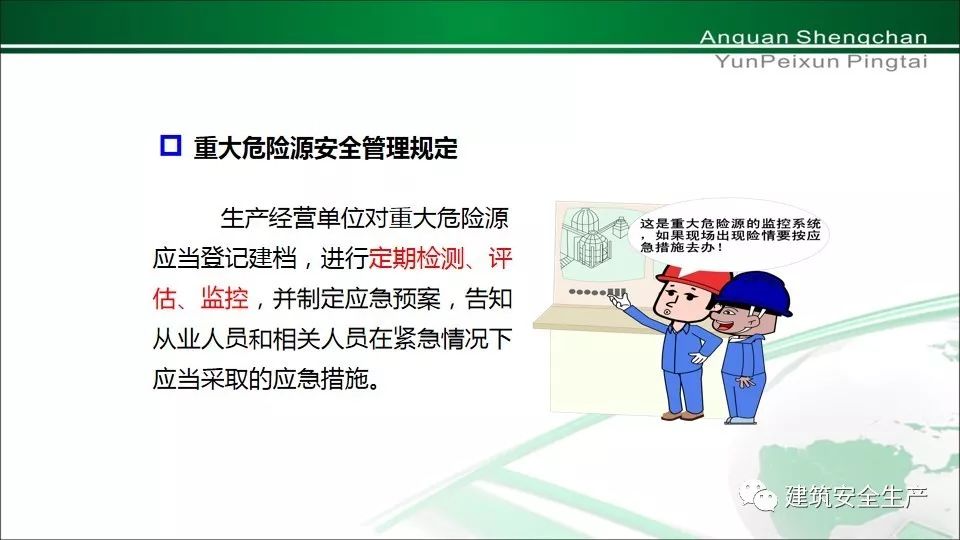 Anquan Shengchan
YunPeixun Pingtai

重大危险源安全管理规定

生产经营单位对重大危险源应当登记建档，进行定期检测、评估、监控，并制定应急预案，告知从业人员和相关人员在紧急情况下应当采取的应急措施。

这是重大危险源的监控系统，如果现场出现险情要按应急措施去办！

建筑安全生产